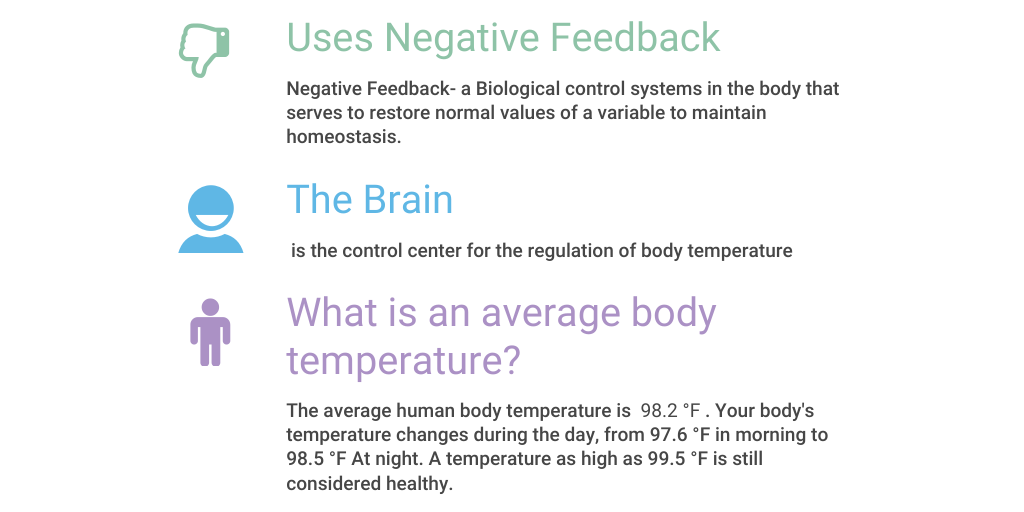 Uses Negative Feedback

Negative Feedback- a Biological control systems in the body that serves to restore normal values of a variable to maintain homeostasis.

The Brain

is the control center for the regulation of body temperature

What is an average body temperature?

The average human body temperature is 98.2 °F . Your body's temperature changes during the day, from 97.6 °F in morning to 98.5 °F At night. A temperature as high as 99.5 °F is still considered healthy.